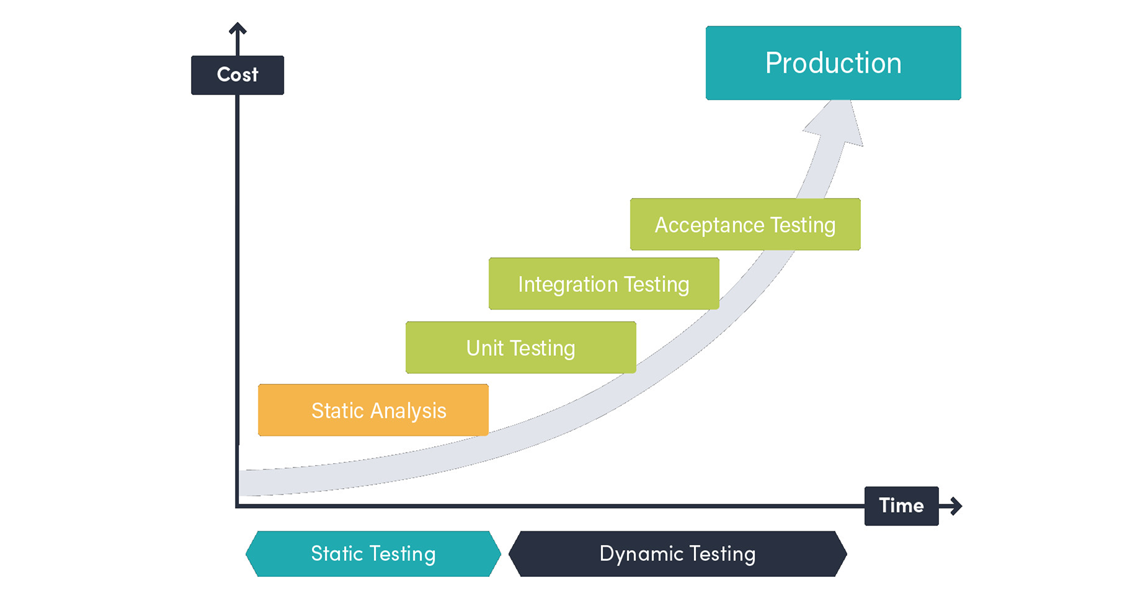 Cost

Production

Acceptance Testing

Integration Testing

Unit Testing

Static Analysis

Time

Static Testing

Dynamic Testing